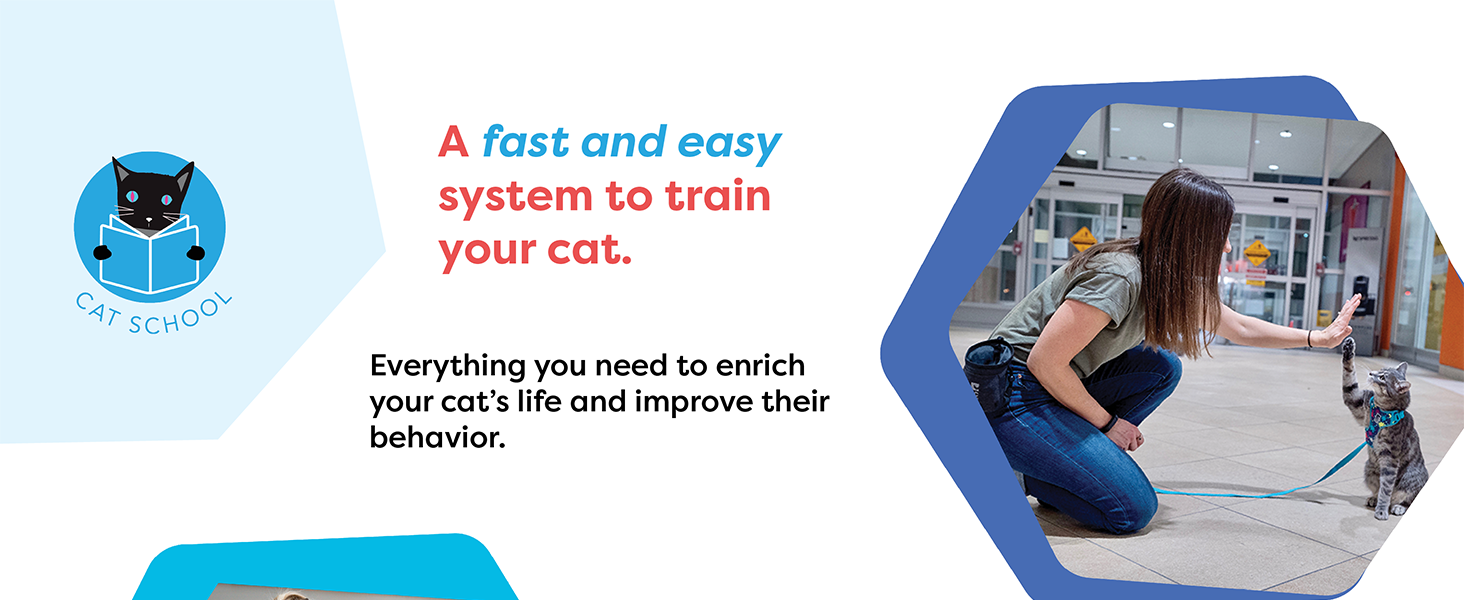 CAT SCHOOL

A fast and easy system to train your cat.

Everything you need to enrich your cat's life and improve their behavior.